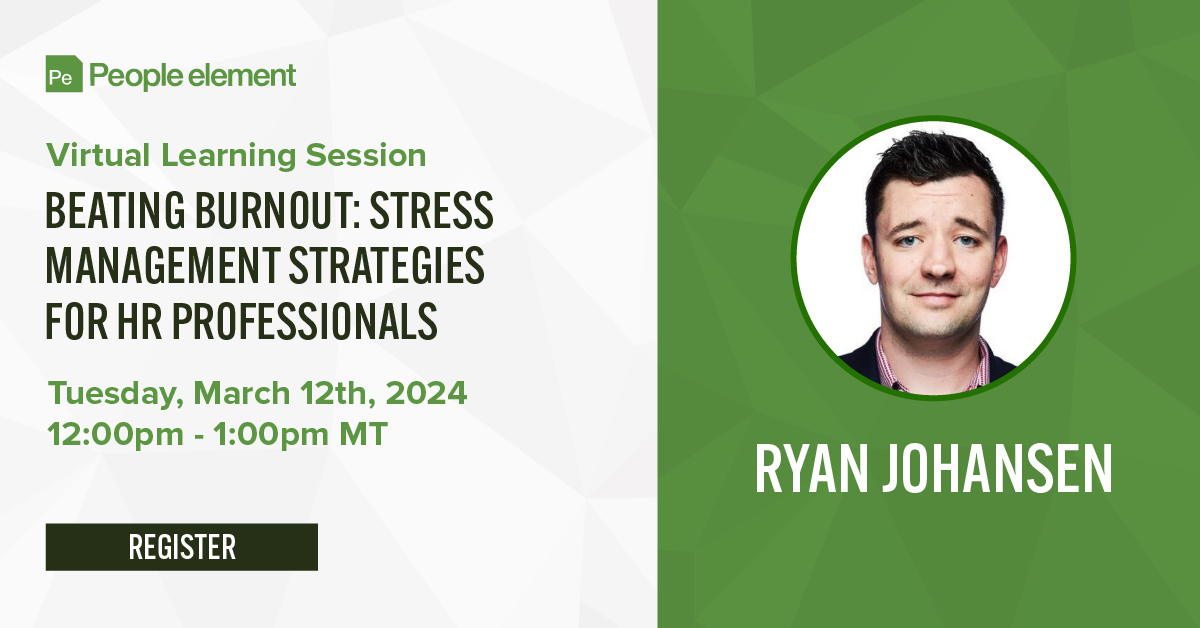 Pe People element

Virtual Learning Session

BEATING BURNOUT: STRESS MANAGEMENT STRATEGIES FOR HR PROFESSIONALS

Tuesday, March 12th, 2024
12:00pm - 1:00pm MT

REGISTER

RYAN JOHANSEN